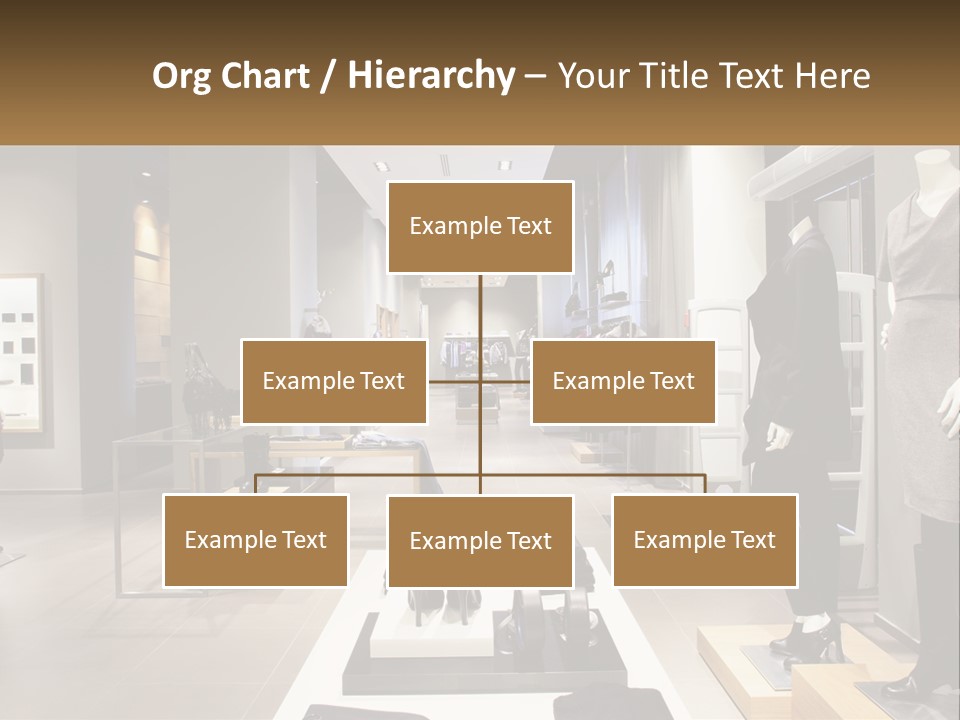 Org Chart / Hierarchy – Your Title Text Here

Example Text

Example Text

Example Text

Example Text

Example Text

Example Text